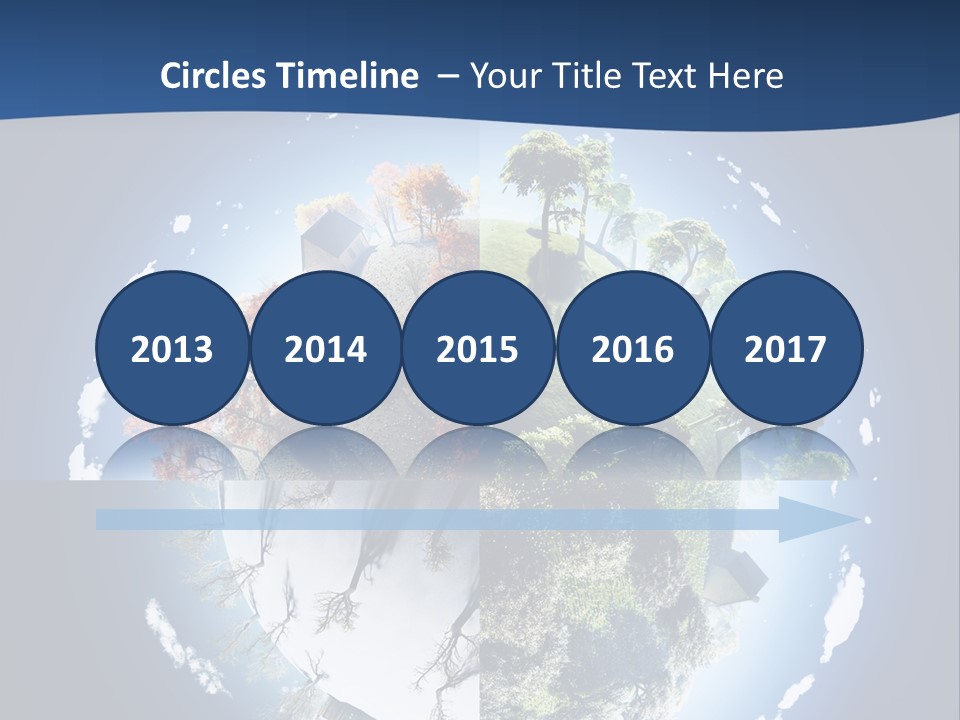 Circles Timeline – Your Title Text Here

2013

2014

2015

2016

2017